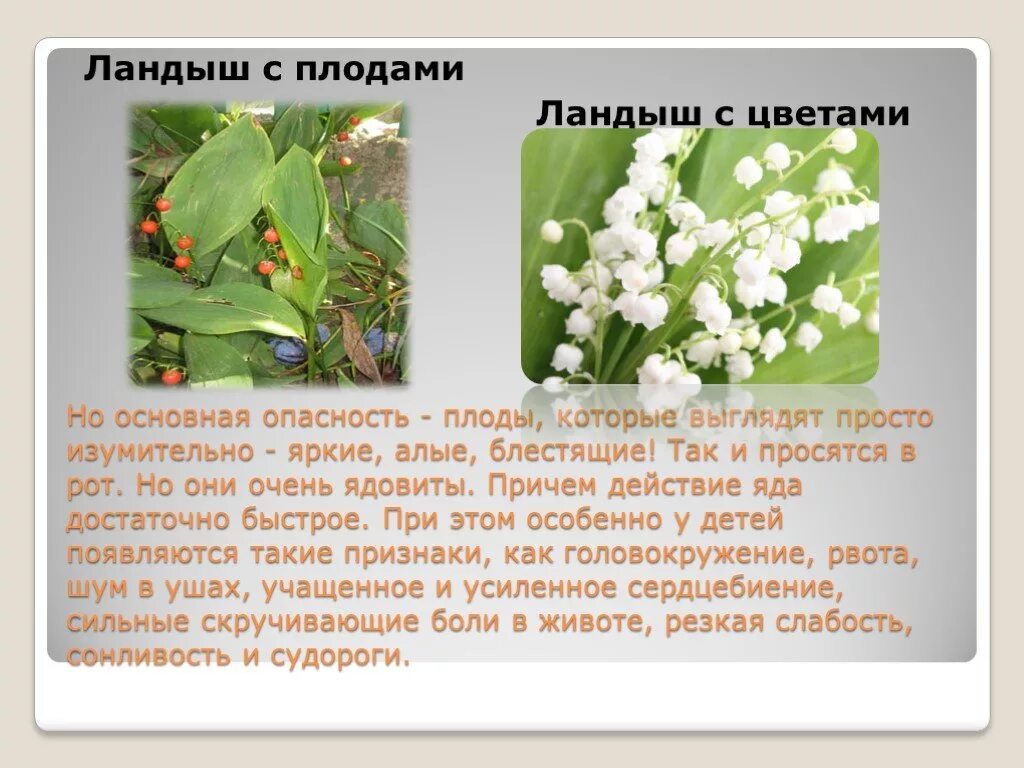 Ландыш с плодами

Ландыш с цветами

Но основная опасность - плоды, которые выглядят просто изумительно - яркие, алые, блестящие! Так и просятся в рот. Но они очень ядовиты. Причем действие яда достаточно быстрое. При этом особенно у детей появляются такие признаки, как головокружение, рвота, шум в ушах, учащенное и усиленное сердцебиение, сильные скручивающие боли в животе, резкая слабость, сонливость и судороги.